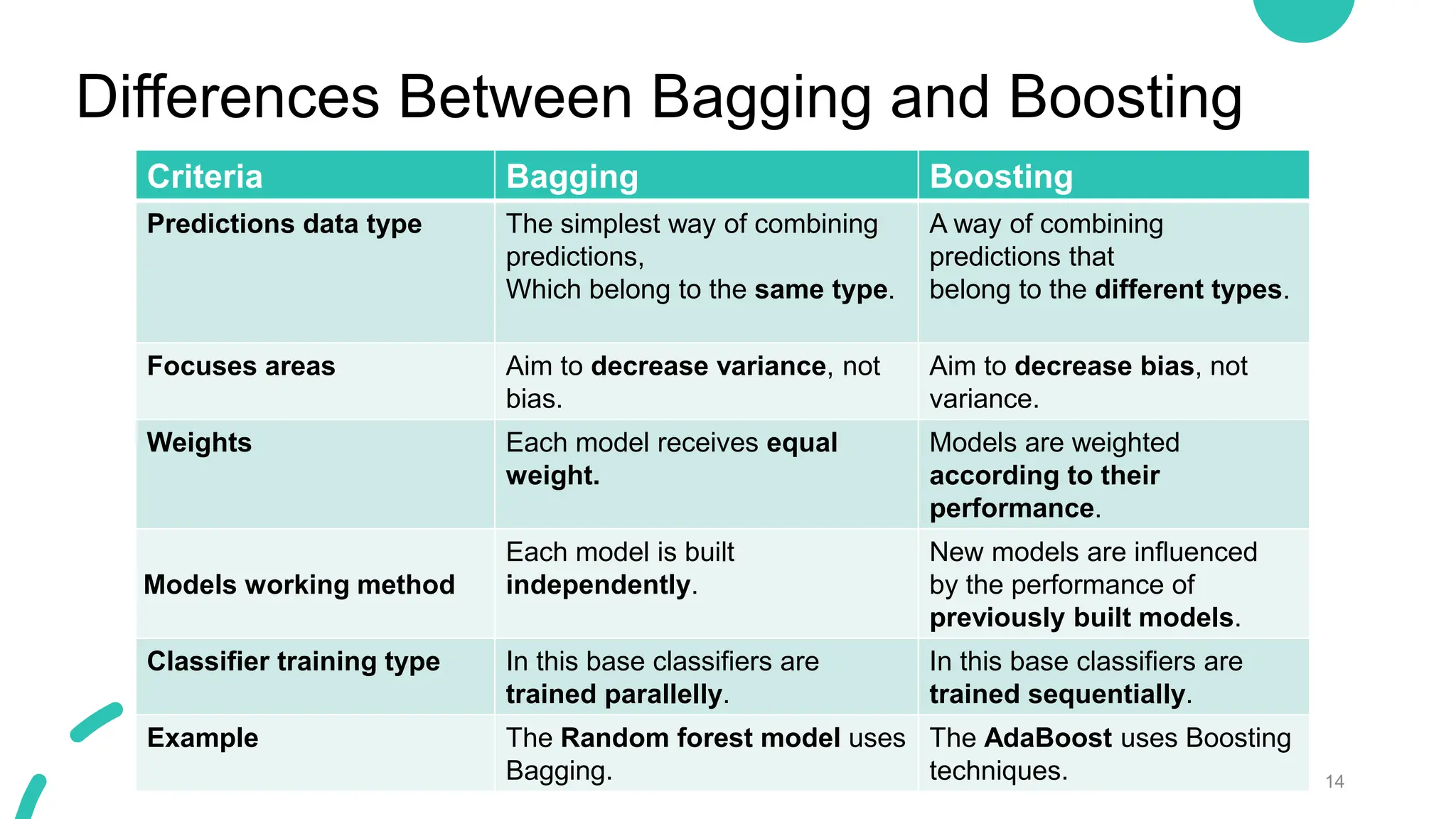 Differences Between Bagging and Boosting

| Criteria | Bagging | Boosting |
|---|---|---|
| Predictions data type | The simplest way of combining predictions, Which belong to the same type. | A way of combining predictions that belong to the different types. |
| Focuses areas | Aim to decrease variance, not bias. | Aim to decrease bias, not variance. |
| Weights | Each model receives equal weight. | Models are weighted according to their performance. |
| Models working method | Each model is built independently. | New models are influenced by the performance of previously built models. |
| Classifier training type | In this base classifiers are trained parallelly. | In this base classifiers are trained sequentially. |
| Example | The Random forest model uses Bagging. | The AdaBoost uses Boosting techniques. |

14